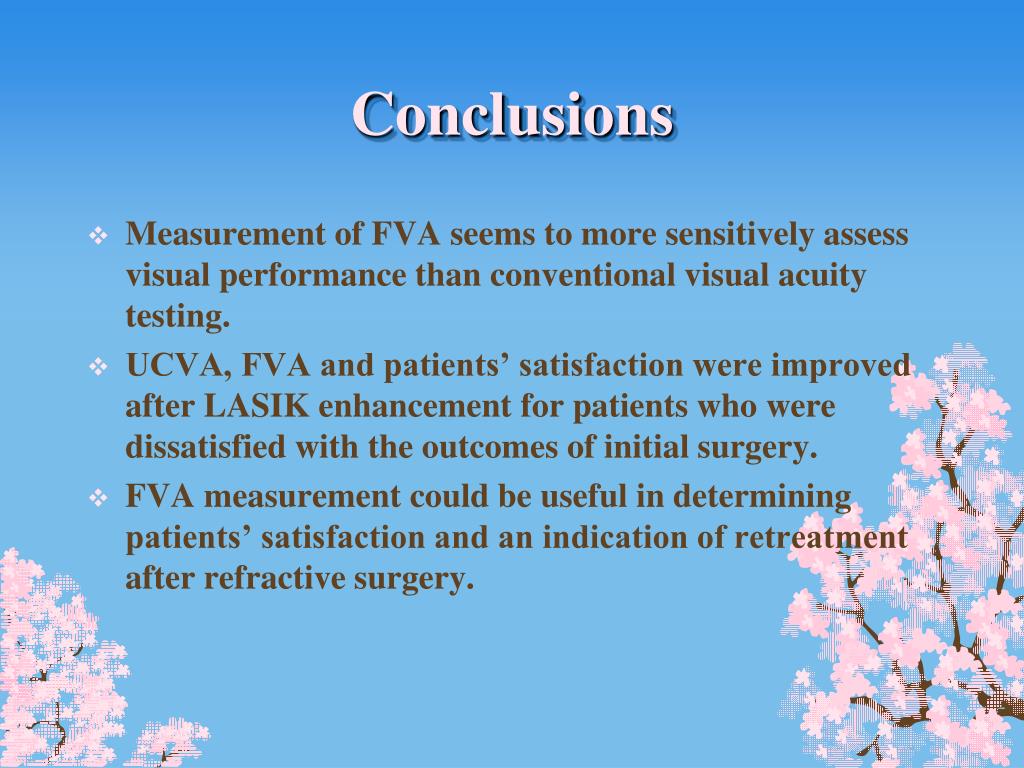 Conclusions

❖ Measurement of FVA seems to more sensitively assess visual performance than conventional visual acuity testing.

❖ UCVA, FVA and patients’ satisfaction were improved after LASIK enhancement for patients who were dissatisfied with the outcomes of initial surgery.

❖ FVA measurement could be useful in determining patients’ satisfaction and an indication of retreatment after refractive surgery.